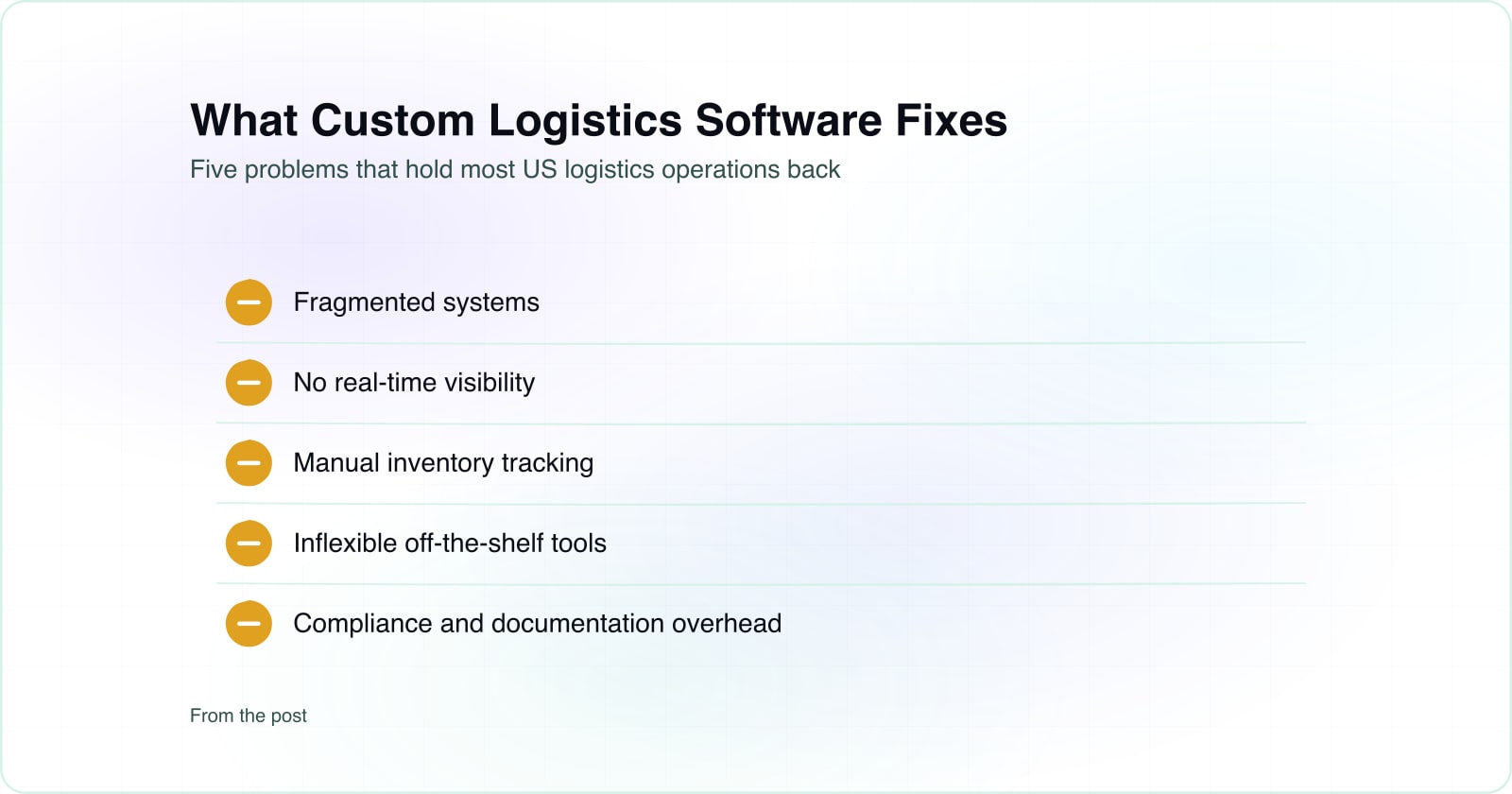 What Custom Logistics Software Fixes
Five problems that hold most US logistics operations back

Fragmented systems

No real-time visibility

Manual inventory tracking

Inflexible off-the-shelf tools

Compliance and documentation overhead

From the post